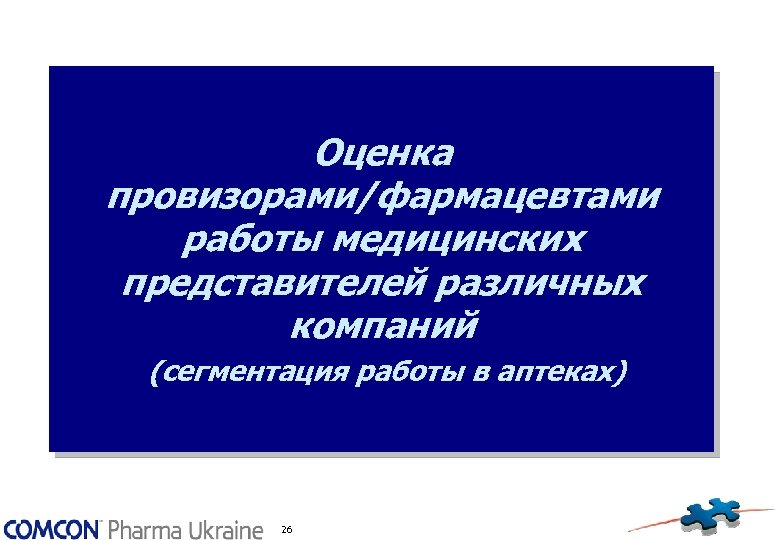 Оценка провизорами/фармацевтами работы медицинских представителей различных компаний

(сегментация работы в аптеках)

COMCON Pharma Ukraine 26